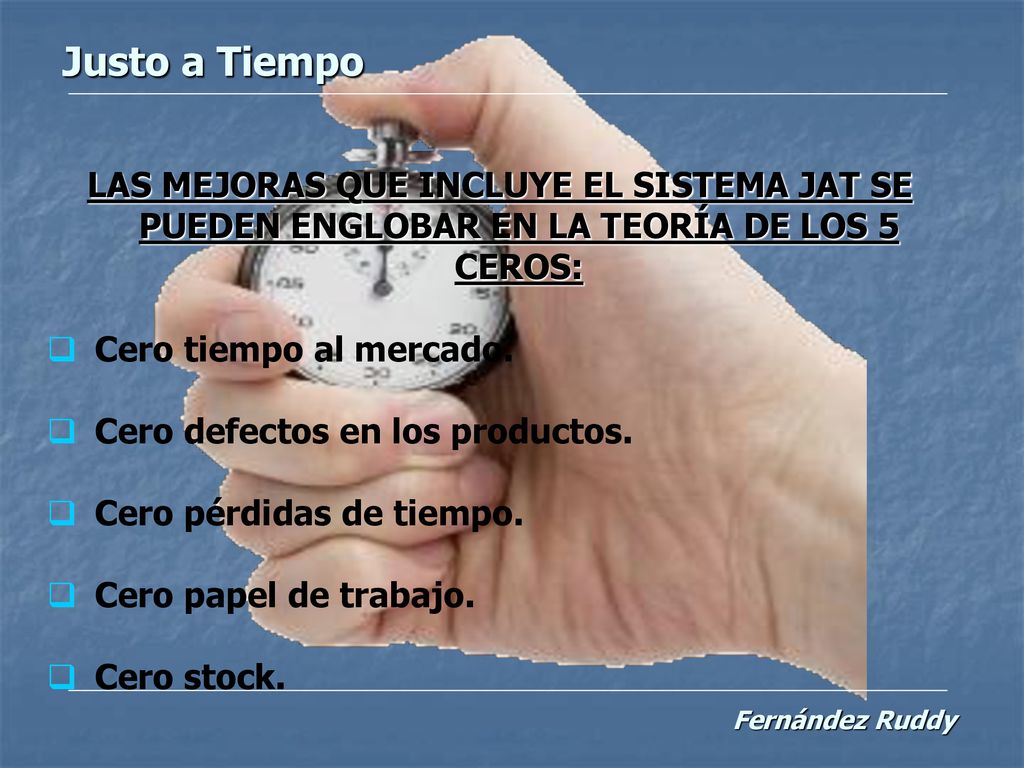 Justo a Tiempo

LAS MEJORAS QUE INCLUYE EL SISTEMA JAT SE PUEDEN ENGLOBAR EN LA TEORÍA DE LOS 5 CEROS:

Cero tiempo al mercado.

Cero defectos en los productos.

Cero pérdidas de tiempo.

Cero papel de trabajo.

Cero stock.

Fernández Ruddy